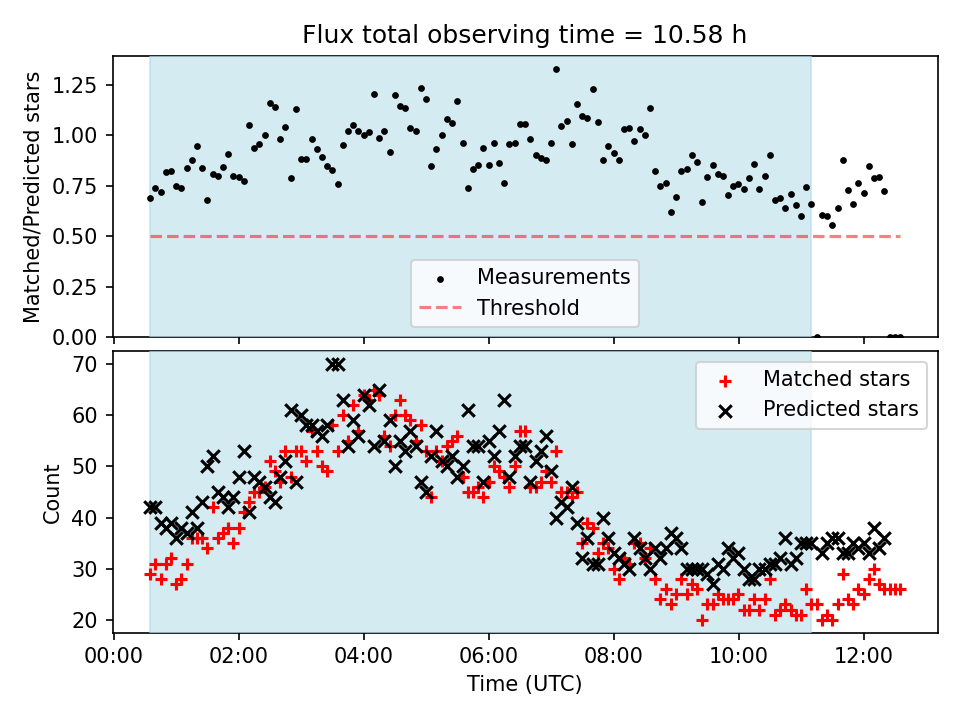 Flux total observing time = 10.58 h

Matched/Predicted stars

1.25
1.00
0.75
0.50
0.25
0.00

Measurements
Threshold

Count

70
60
50
40
30
20

Matched stars
Predicted stars

00:00
02:00
04:00
06:00
08:00
10:00
12:00

Time (UTC)